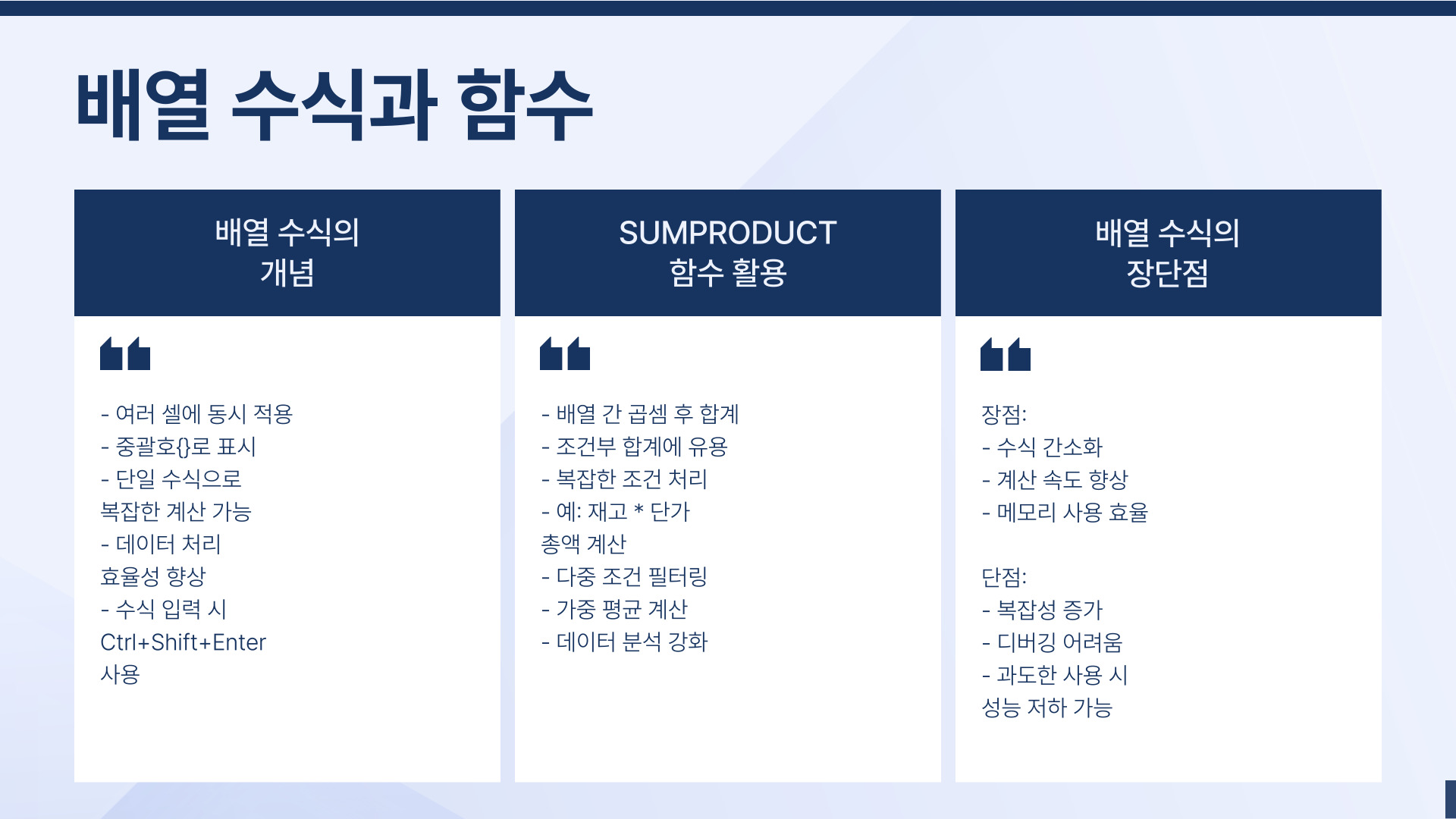 배열 수식과 함수

배열 수식의 개념

- 여러 셀에 동시 적용
- 중괄호{}로 표시
- 단일 수식으로 복잡한 계산 가능
- 데이터 처리 효율성 향상
- 수식 입력 시 Ctrl+Shift+Enter 사용

SUMPRODUCT 함수 활용

- 배열 간 곱셈 후 합계
- 조건부 합계에 유용
- 복잡한 조건 처리
- 예: 재고 * 단가 총액 계산
- 다중 조건 필터링
- 가중 평균 계산
- 데이터 분석 강화

배열 수식의 장단점

장점:
- 수식 간소화
- 계산 속도 향상
- 메모리 사용 효율

단점:
- 복잡성 증가
- 디버깅 어려움
- 과도한 사용 시 성능 저하 가능